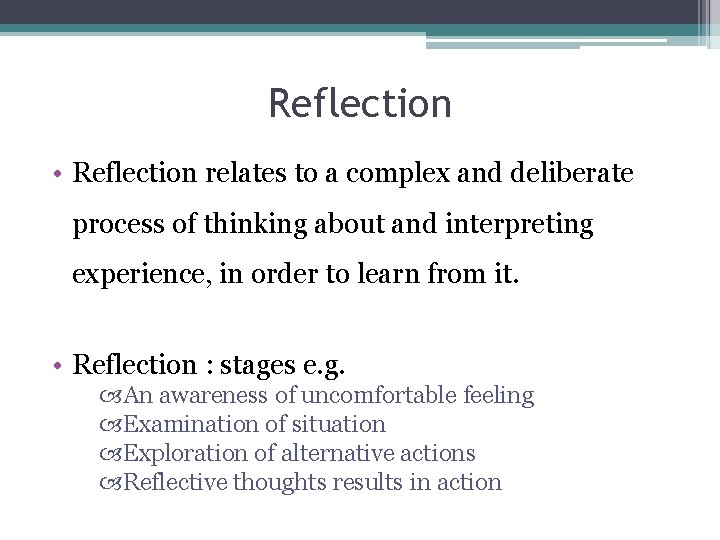 Reflection

• Reflection relates to a complex and deliberate process of thinking about and interpreting experience, in order to learn from it.

• Reflection : stages e.g.
An awareness of uncomfortable feeling
Examination of situation
Exploration of alternative actions
Reflective thoughts results in action